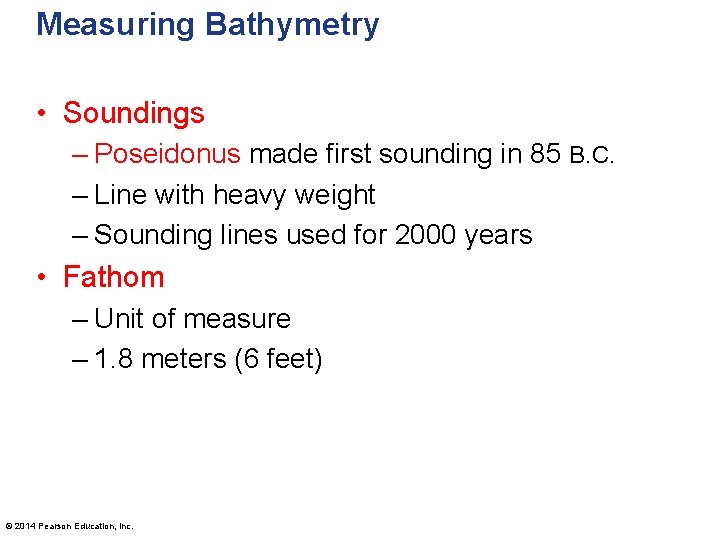 Measuring Bathymetry

• Soundings
– Poseidonus made first sounding in 85 B.C.
– Line with heavy weight
– Sounding lines used for 2000 years

• Fathom
– Unit of measure
– 1.8 meters (6 feet)

© 2014 Pearson Education, Inc.